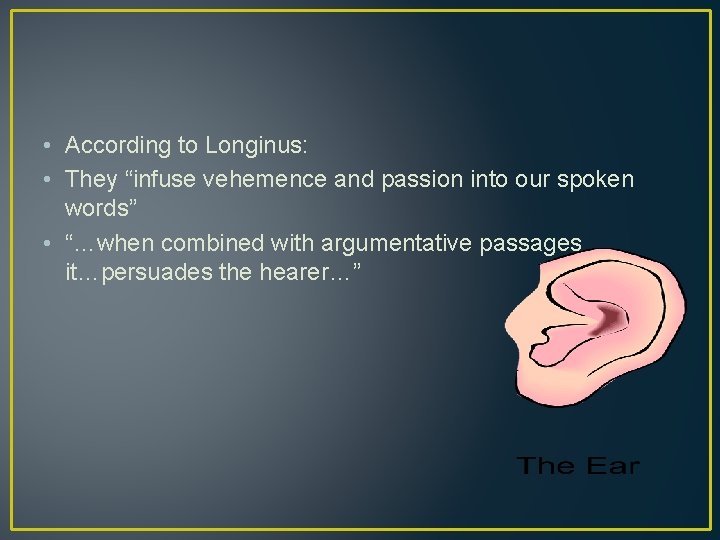 • According to Longinus:
• They “infuse vehemence and passion into our spoken words”
• “…when combined with argumentative passages it…persuades the hearer…”

The Ear